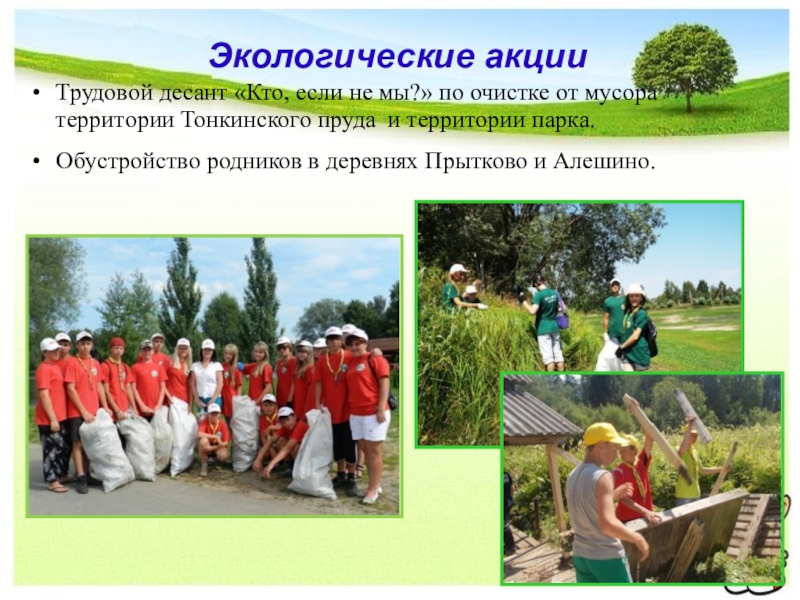 Экологические акции

• Трудовой десант «Кто, если не мы?» по очистке от мусора территории Тонкинского пруда и территории парка.

• Обустройство родников в деревнях Прытково и Алешино.